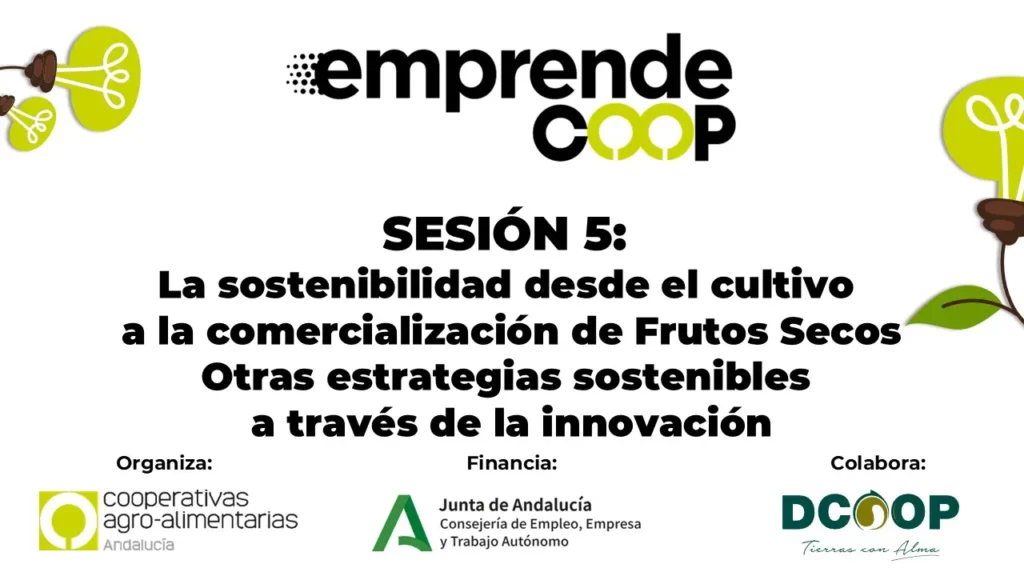 emprende
COOP

SESIÓN 5:
La sostenibilidad desde el cultivo a la comercialización de Frutos Secos
Otras estrategias sostenibles a través de la innovación

Organiza:
cooperativas agro-alimentarias
Andalucía

Financia:
Junta de Andalucía
Consejería de Empleo, Empresa y Trabajo Autónomo

Colabora:
DCOOP
Tierras con Alma